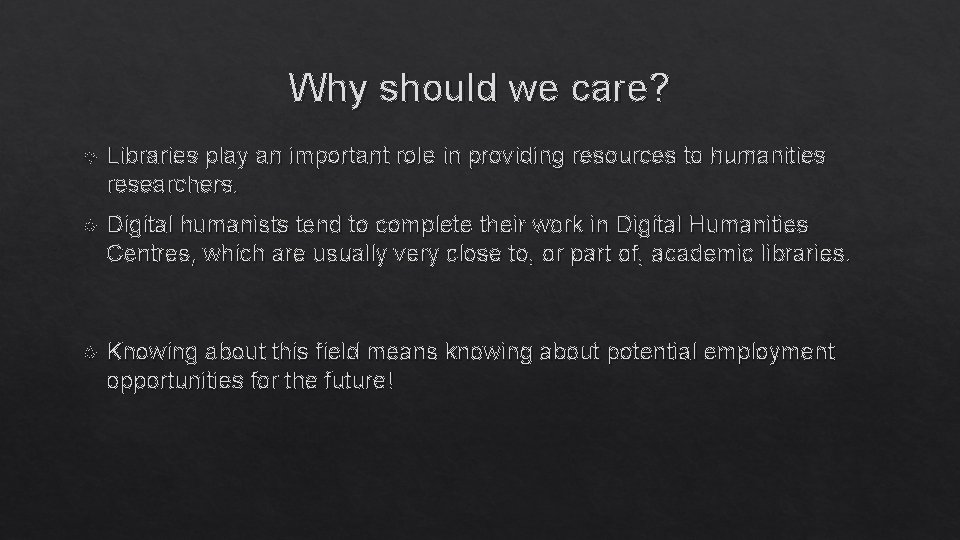 Why should we care?

Libraries play an important role in providing resources to humanities researchers.

Digital humanists tend to complete their work in Digital Humanities Centres, which are usually very close to, or part of, academic libraries.

Knowing about this field means knowing about potential employment opportunities for the future!